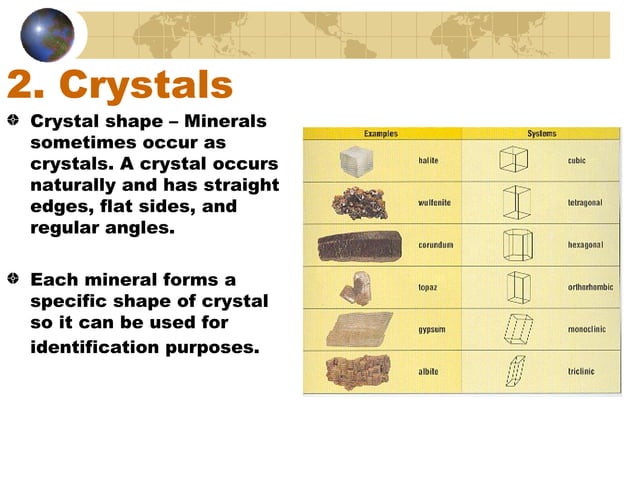 2. Crystals

Crystal shape – Minerals sometimes occur as crystals. A crystal occurs naturally and has straight edges, flat sides, and regular angles.

Each mineral forms a specific shape of crystal so it can be used for identification purposes.

| Examples | Systems |
|---|---|
| halite | cubic |
| wulfenite | tetragonal |
| corundum | hexagonal |
| topaz | orthorhombic |
| gypsum | monoclinic |
| albite | triclinic |